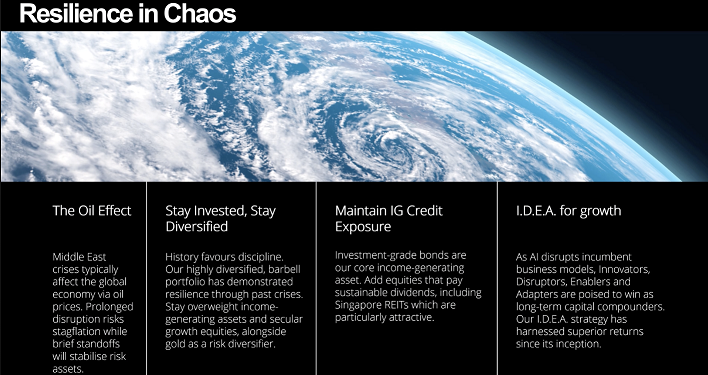 Resilience in Chaos

The Oil Effect

Middle East crises typically affect the global economy via oil prices. Prolonged disruption risks stagflation while brief standoffs will stabilise risk assets.

Stay Invested, Stay Diversified

History favours discipline. Our highly diversified, barbell portfolio has demonstrated resilience through past crises. Stay overweight income-generating assets and secular growth equities, alongside gold as a risk diversifier.

Maintain IG Credit Exposure

Investment-grade bonds are our core income-generating asset. Add equities that pay sustainable dividends, including Singapore REITs which are particularly attractive.

I.D.E.A. for growth

As AI disrupts incumbent business models, Innovators, Disruptors, Enablers and Adapters are poised to win as long-term capital compounders. Our I.D.E.A. strategy has harnessed superior returns since its inception.